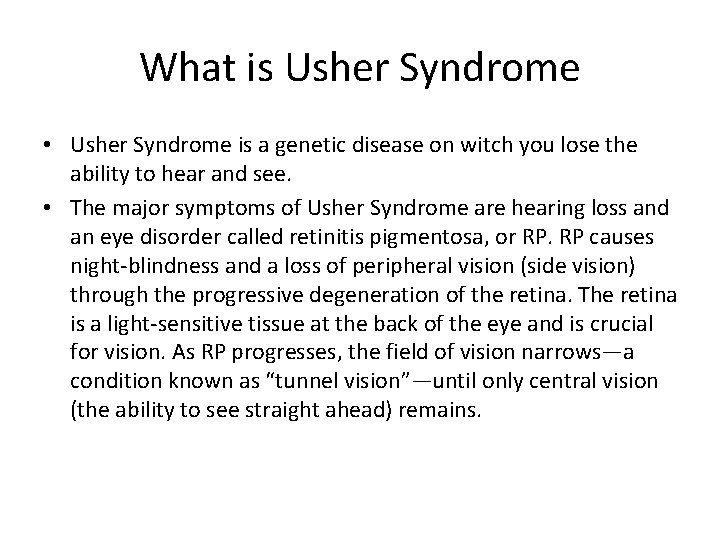 What is Usher Syndrome

• Usher Syndrome is a genetic disease on witch you lose the ability to hear and see.

• The major symptoms of Usher Syndrome are hearing loss and an eye disorder called retinitis pigmentosa, or RP. RP causes night-blindness and a loss of peripheral vision (side vision) through the progressive degeneration of the retina. The retina is a light-sensitive tissue at the back of the eye and is crucial for vision. As RP progresses, the field of vision narrows—a condition known as “tunnel vision”—until only central vision (the ability to see straight ahead) remains.